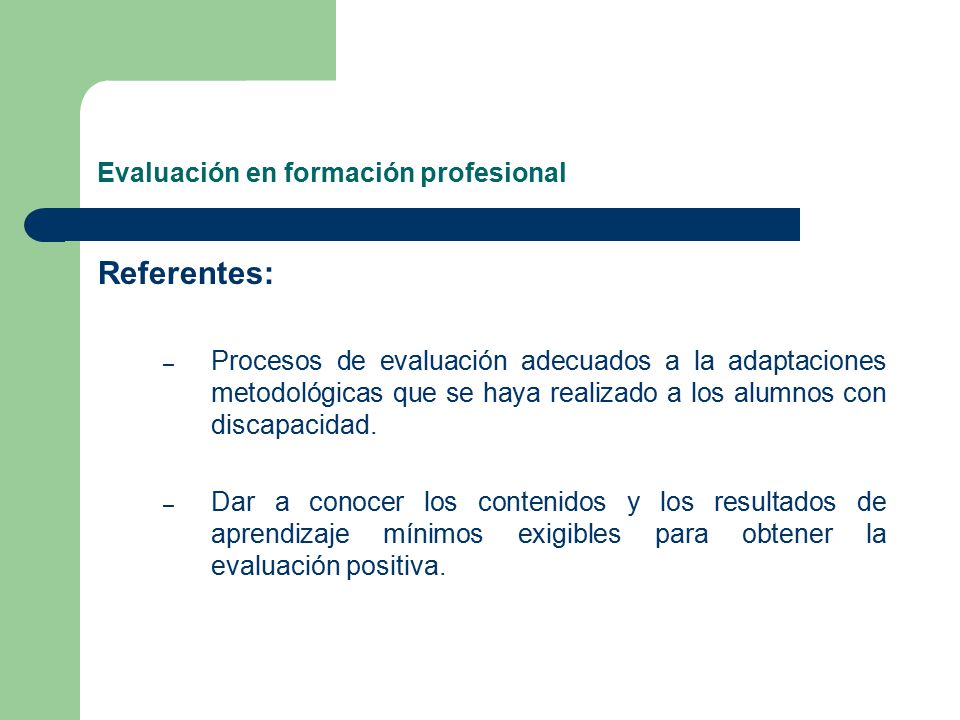 Evaluación en formación profesional

Referentes:

– Procesos de evaluación adecuados a la adaptaciones metodológicas que se haya realizado a los alumnos con discapacidad.

– Dar a conocer los contenidos y los resultados de aprendizaje mínimos exigibles para obtener la evaluación positiva.